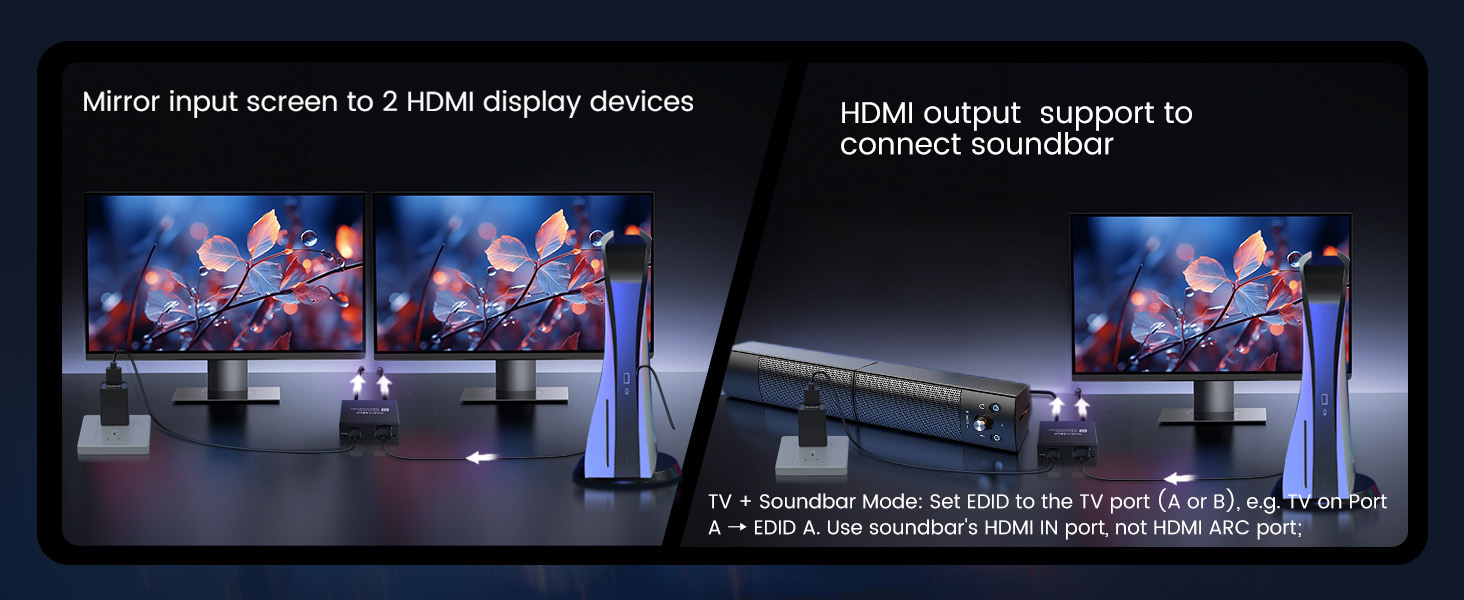 Mirror input screen to 2 HDMI display devices

HDMI output support to connect soundbar

TV + Soundbar Mode: Set EDID to the TV port (A or B), e.g. TV on Port A → EDID A. Use soundbar's HDMI IN port, not HDMI ARC port;